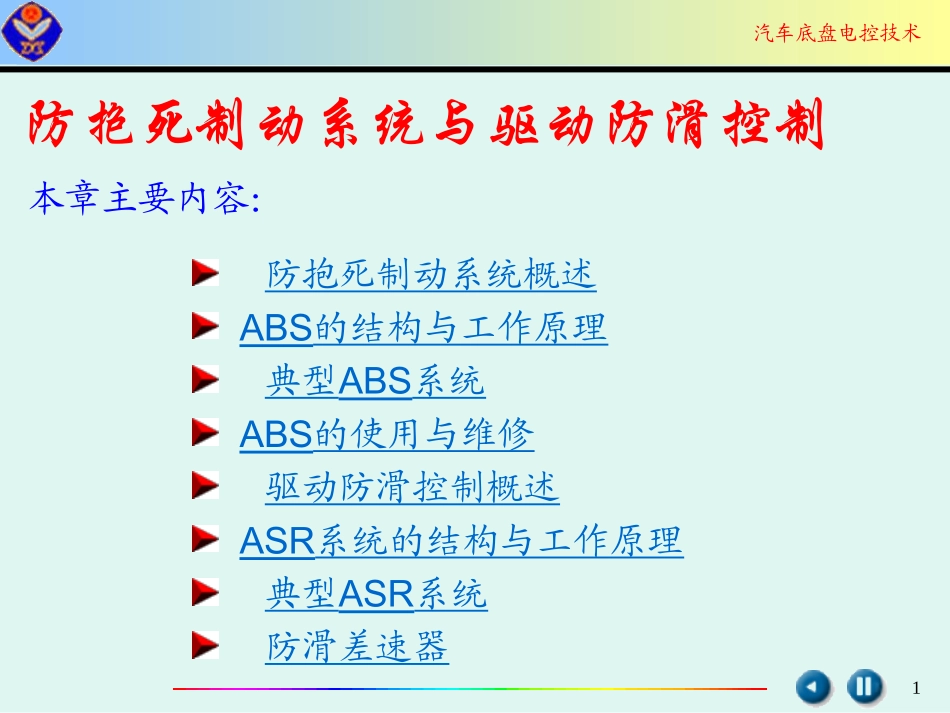 汽车底盘电控技术

防抱死制动系统与驱动防滑控制

本章主要内容:

防抱死制动系统概述
ABS的结构与工作原理
典型ABS系统
ABS的使用与维修
驱动防滑控制概述
ASR系统的结构与工作原理
典型ASR系统
防滑差速器

1